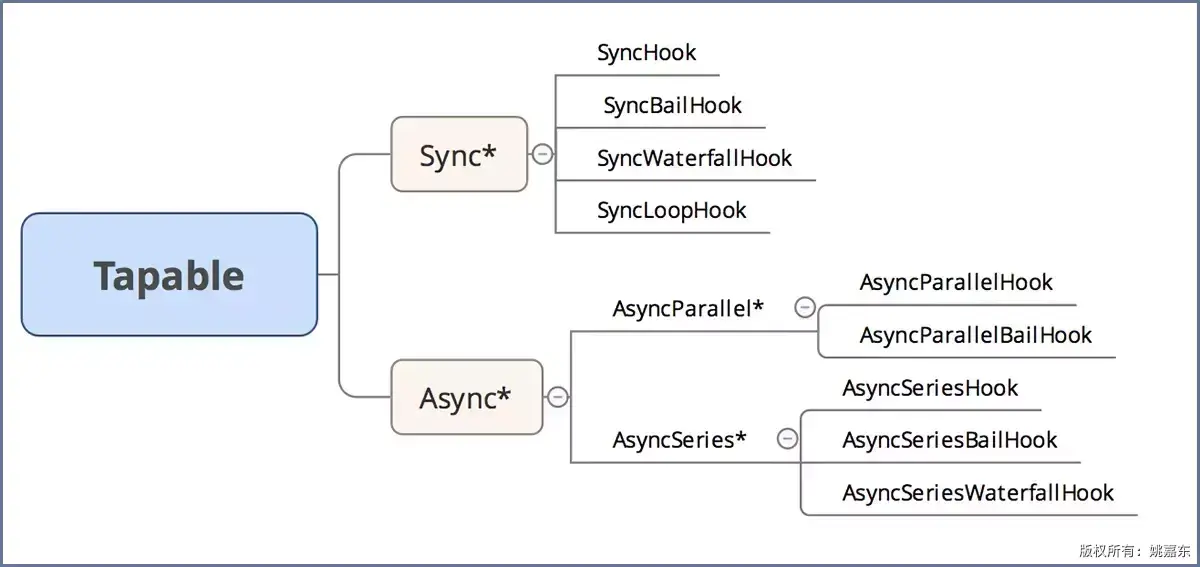 Tapable

Sync*

SyncHook

SyncBailHook

SyncWaterfallHook

SyncLoopHook

Async*

AsyncParallel*

AsyncParallelHook

AsyncParallelBailHook

AsyncSeries*

AsyncSeriesHook

AsyncSeriesBailHook

AsyncSeriesWaterfallHook

版权所有：姚嘉东